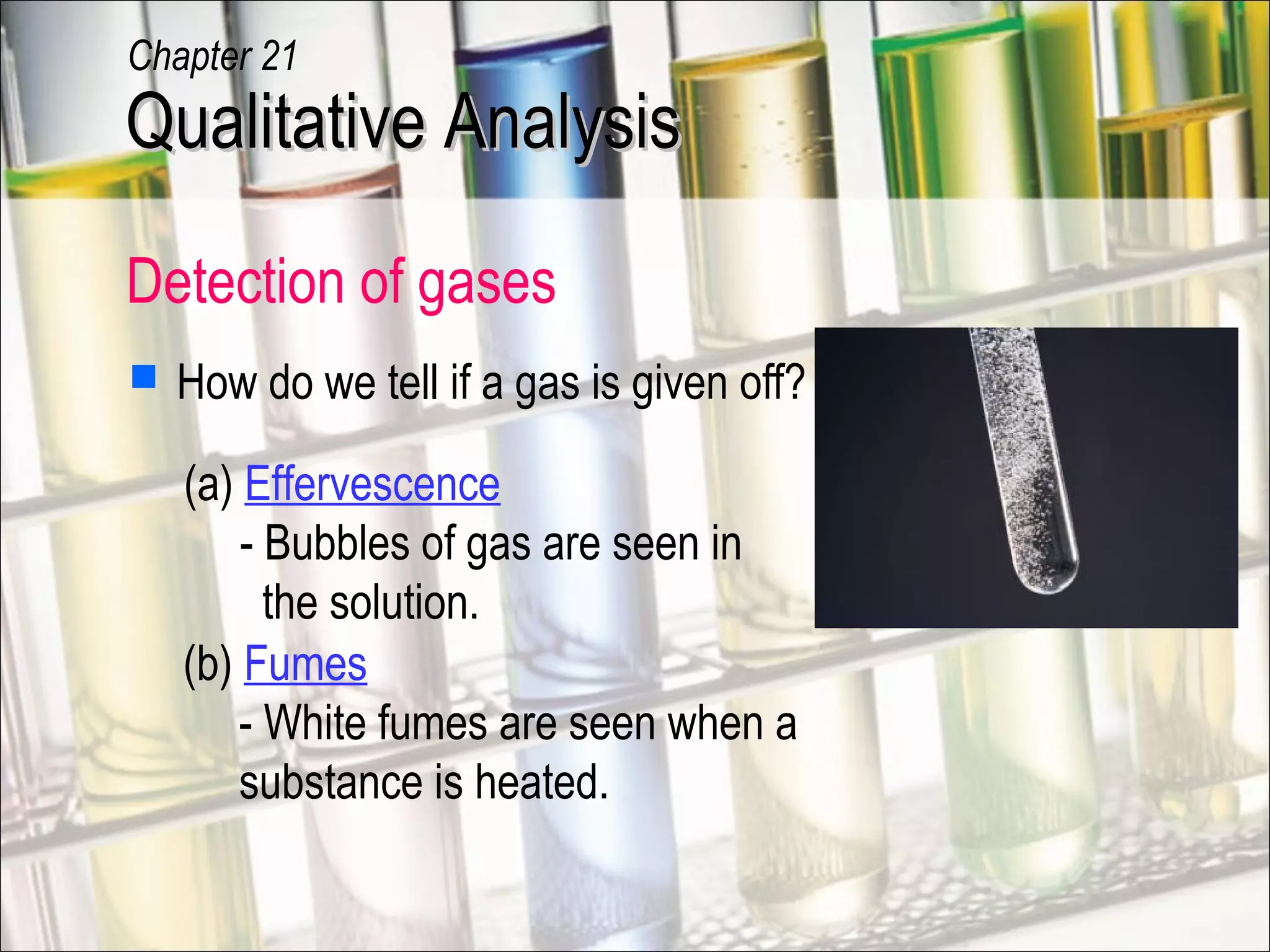 Chapter 21
Qualitative Analysis

Detection of gases

How do we tell if a gas is given off?

(a) Effervescence
- Bubbles of gas are seen in the solution.

(b) Fumes
- White fumes are seen when a substance is heated.